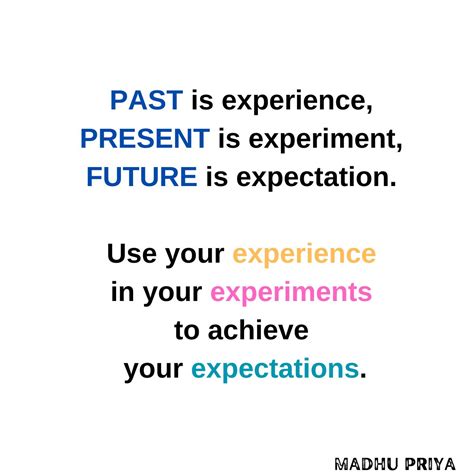 PAST is experience,
PRESENT is experiment,
FUTURE is expectation.

Use your experience
in your experiments
to achieve
your expectations.

MADHU PRIYA